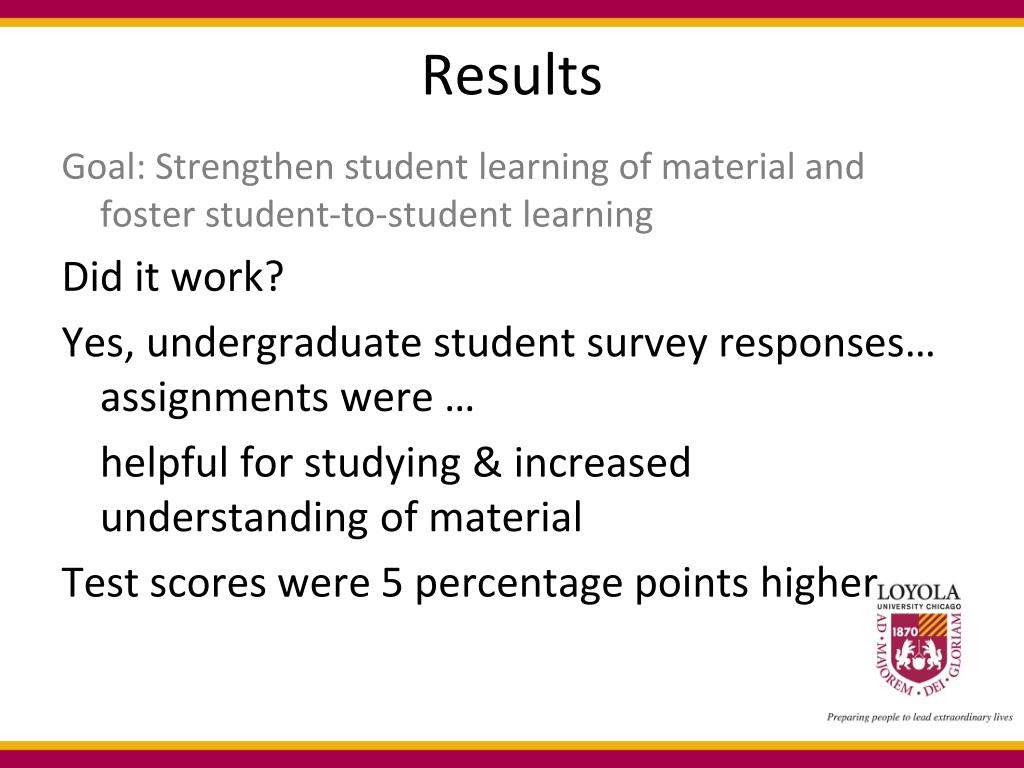 Results

Goal: Strengthen student learning of material and foster student-to-student learning

Did it work?

Yes, undergraduate student survey responses… assignments were …

helpful for studying & increased understanding of material

Test scores were 5 percentage points higher

LOYOLA
UNIVERSITY CHICAGO
1870
AD · MAJOREM · DEI · GLORIAM

Preparing people to lead extraordinary lives